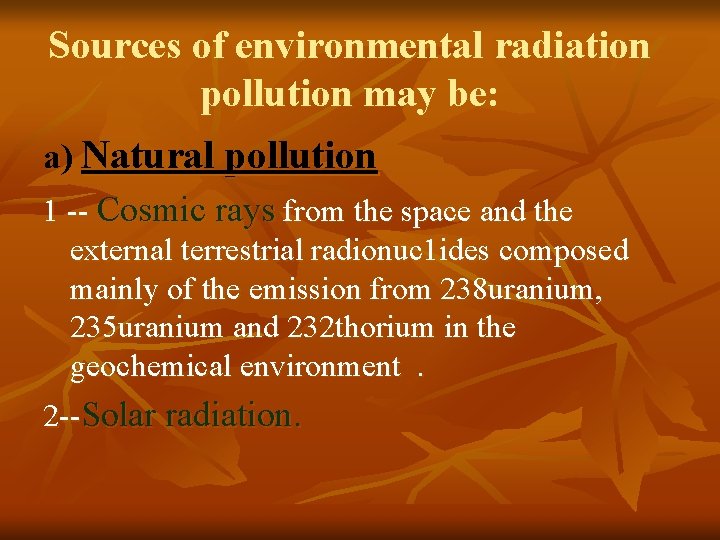 Sources of environmental radiation pollution may be:

a) Natural pollution

1 -- Cosmic rays from the space and the external terrestrial radionuc1ides composed mainly of the emission from 238uranium, 235uranium and 232thorium in the geochemical environment .

2--Solar radiation.